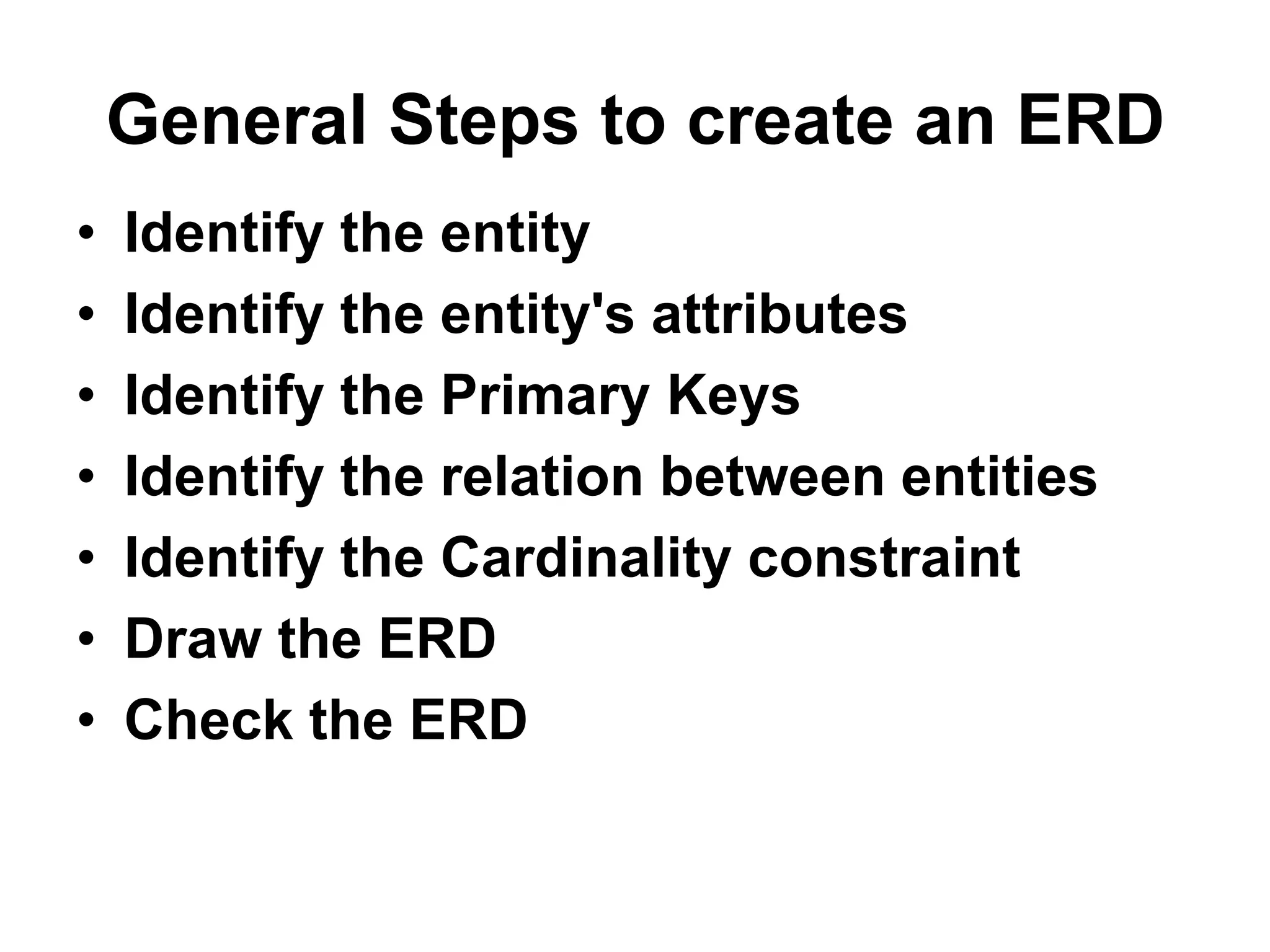 General Steps to create an ERD

• Identify the entity
• Identify the entity's attributes
• Identify the Primary Keys
• Identify the relation between entities
• Identify the Cardinality constraint
• Draw the ERD
• Check the ERD